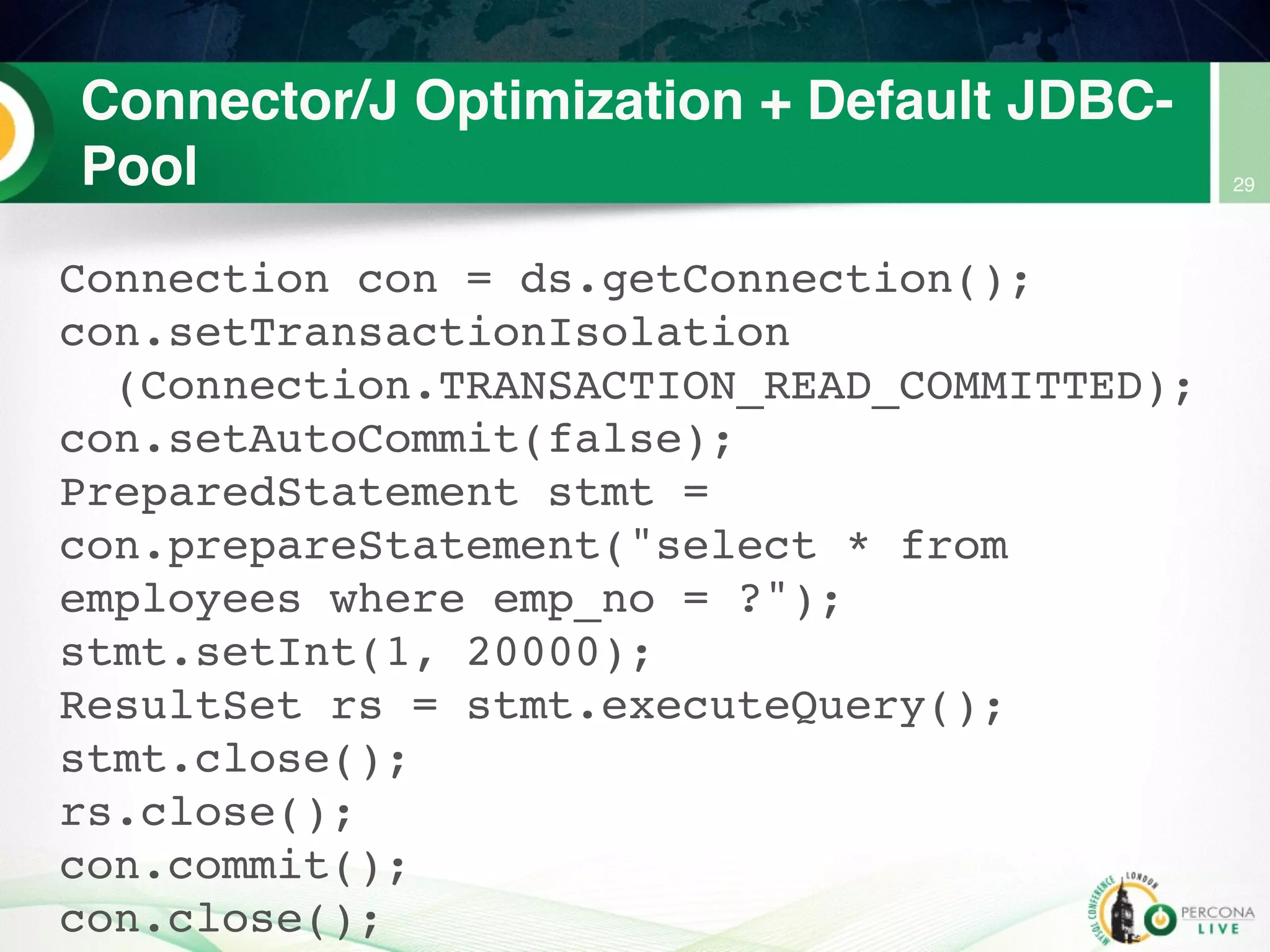 Connector/J Optimization + Default JDBC-Pool

29

Connection con = ds.getConnection();
con.setTransactionIsolation
(Connection.TRANSACTION_READ_COMMITTED);
con.setAutoCommit(false);
PreparedStatement stmt =
con.prepareStatement("select * from
employees where emp_no = ?");
stmt.setInt(1, 20000);
ResultSet rs = stmt.executeQuery();
stmt.close();
rs.close();
con.commit();
con.close();

MYSQL CONFERENCE LONDON
PERCONA LIVE